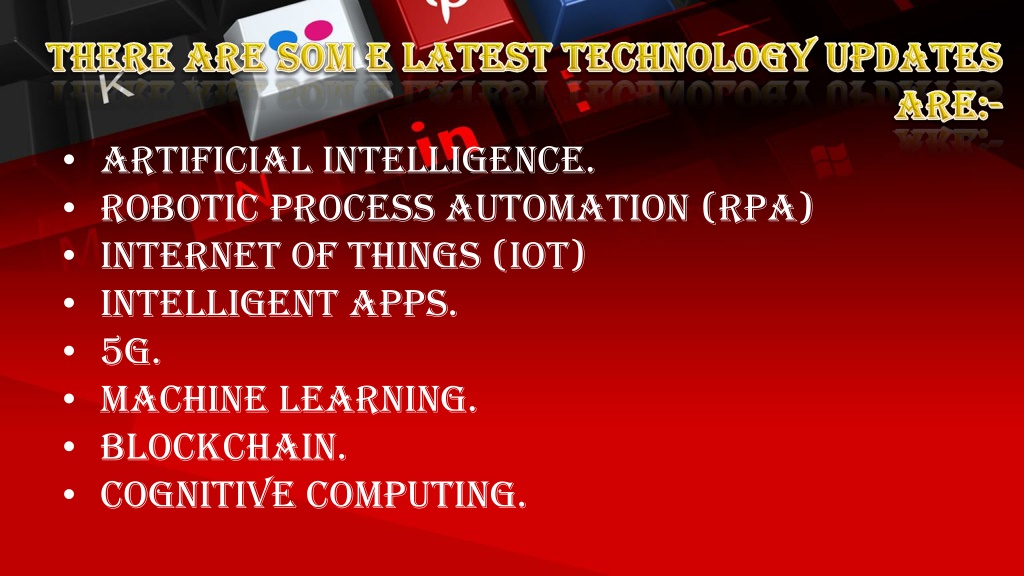 THERE ARE SOM E LATEST TECHNOLOGY UPDATES ARE:-

• ARTIFICIAL INTELLIGENCE.
• ROBOTIC PROCESS AUTOMATION (RPA)
• INTERNET OF THINGS (IOT)
• INTELLIGENT APPS.
• 5G.
• MACHINE LEARNING.
• BLOCKCHAIN.
• COGNITIVE COMPUTING.